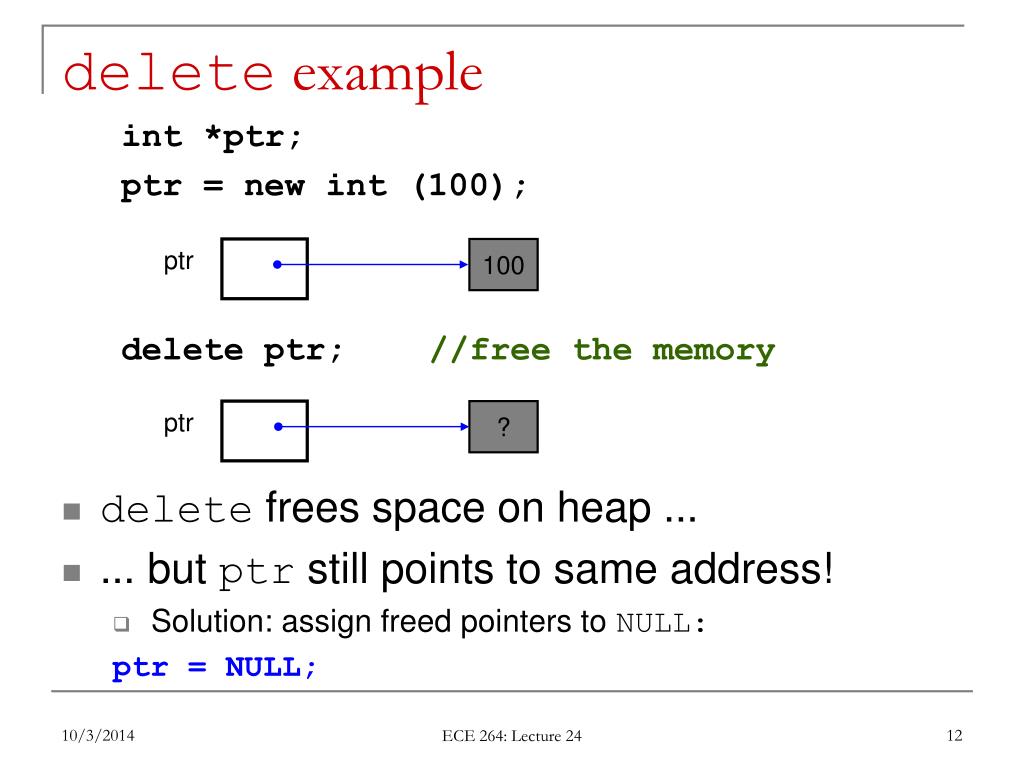 delete example

int *ptr;

ptr = new int (100);

ptr

100

delete ptr; //free the memory

ptr

?

delete frees space on heap ...

... but ptr still points to same address!

Solution: assign freed pointers to NULL:

ptr = NULL;

10/3/2014

ECE 264: Lecture 24

12